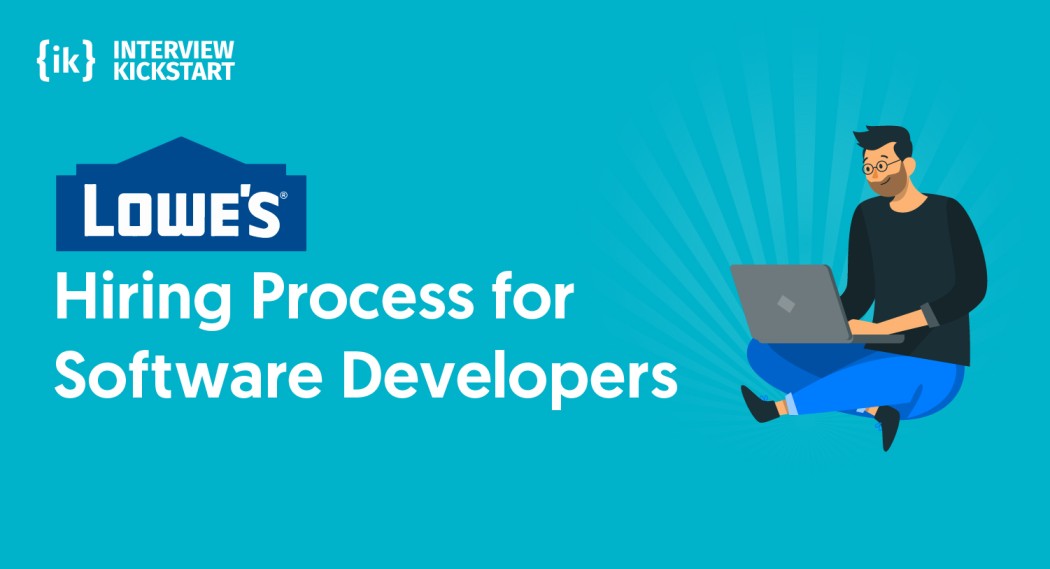 {ik} INTERVIEW KICKSTART

LOWE'S®

Hiring Process for Software Developers